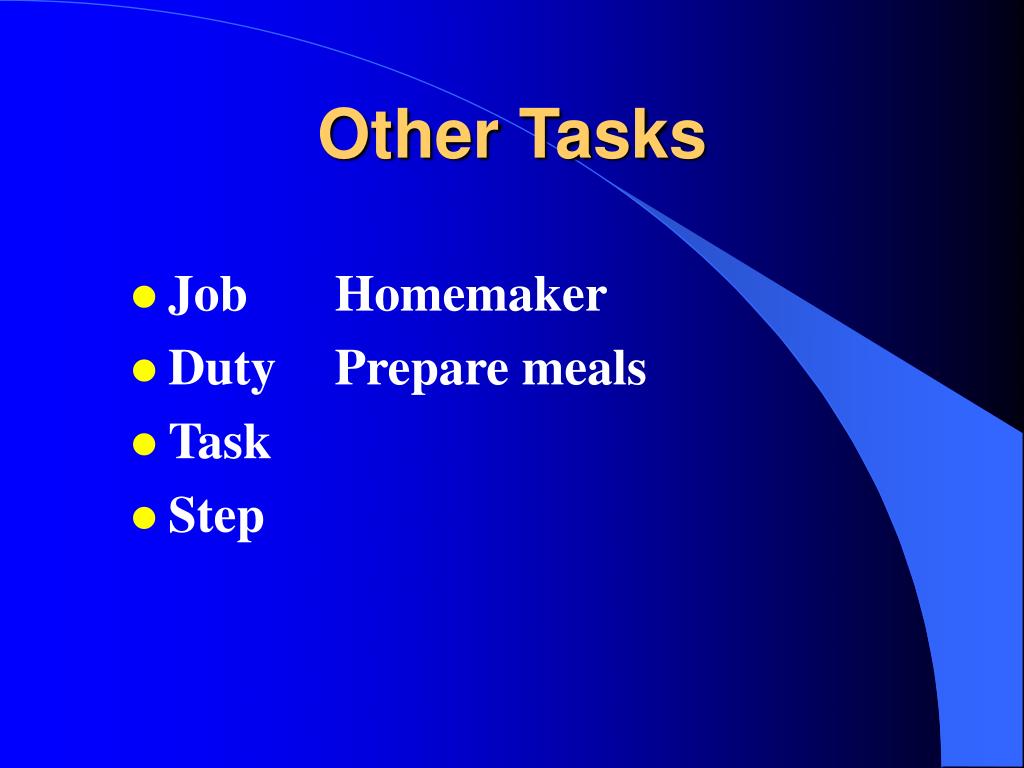 Other Tasks

- Job Homemaker
- Duty Prepare meals
- Task
- Step